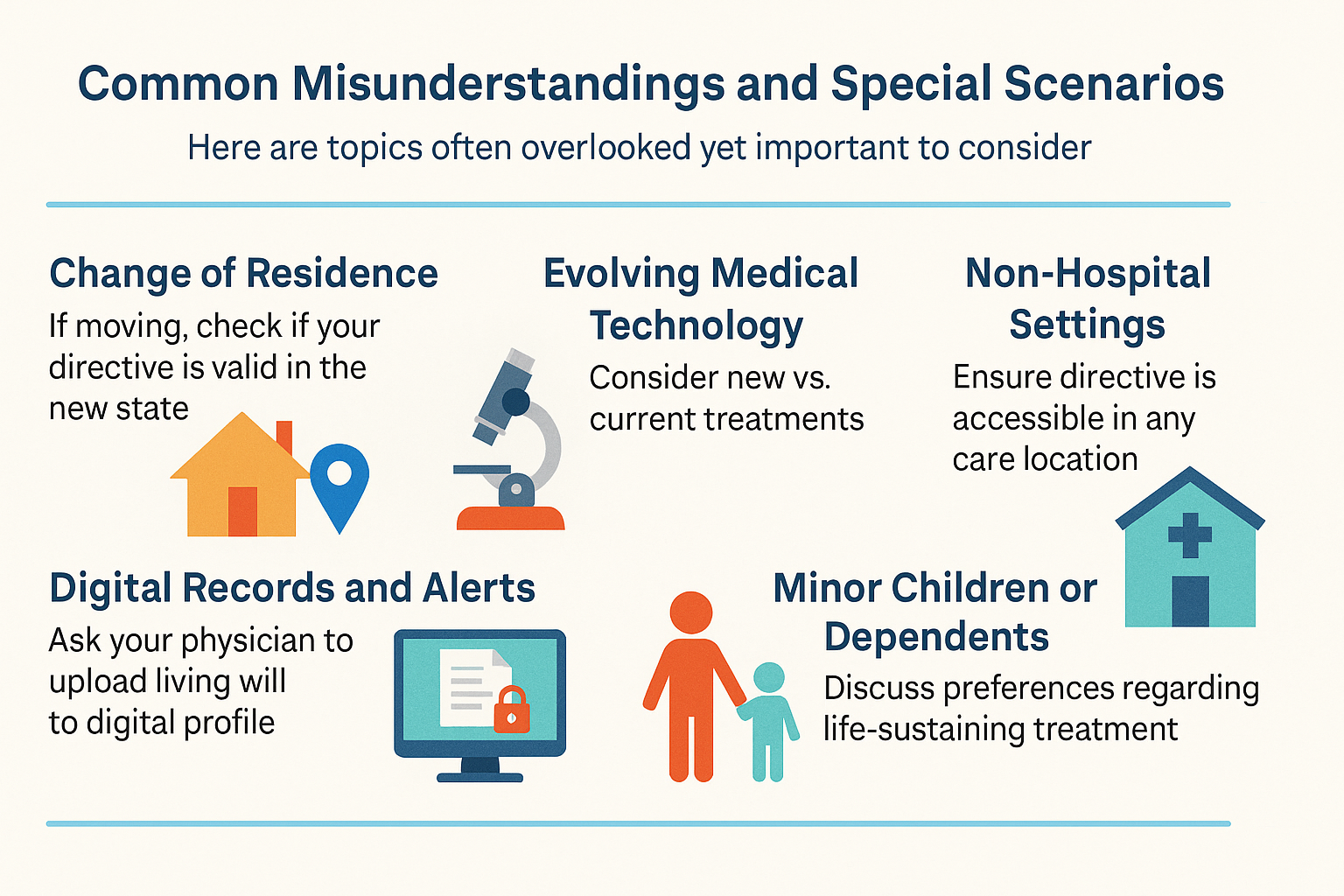 Common Misunderstandings and Special Scenarios

Here are topics often overlooked yet important to consider

Change of Residence

If moving, check if your directive is valid in the new state

Evolving Medical Technology

Consider new vs. current treatments

Non-Hospital Settings

Ensure directive is accessible in any care location

Digital Records and Alerts

Ask your physician to upload living will to digital profile

Minor Children or Dependents

Discuss preferences regarding life-sustaining treatment